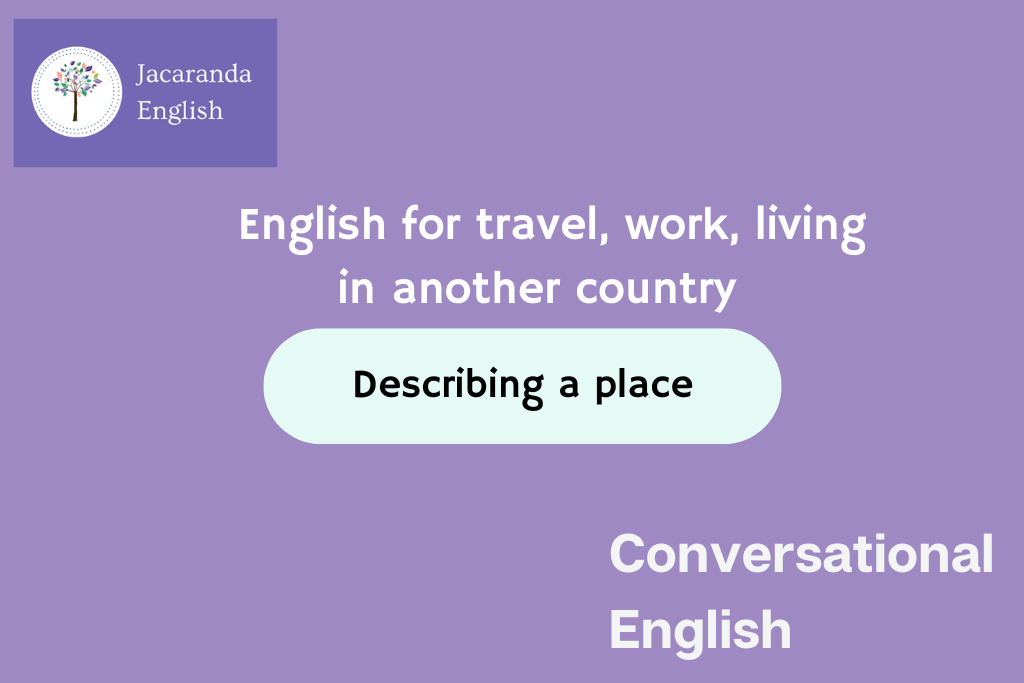 Jacaranda English

English for travel, work, living in another country

Describing a place

Conversational English